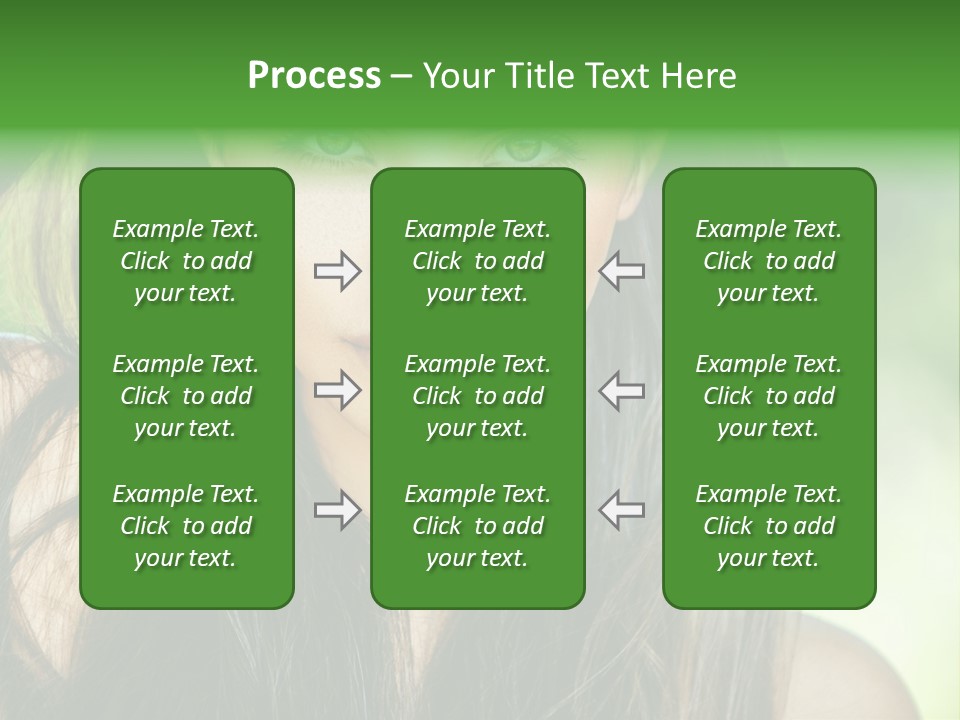 Process – Your Title Text Here

Example Text. Click to add your text.

Example Text. Click to add your text.

Example Text. Click to add your text.

Example Text. Click to add your text.

Example Text. Click to add your text.

Example Text. Click to add your text.

Example Text. Click to add your text.

Example Text. Click to add your text.

Example Text. Click to add your text.